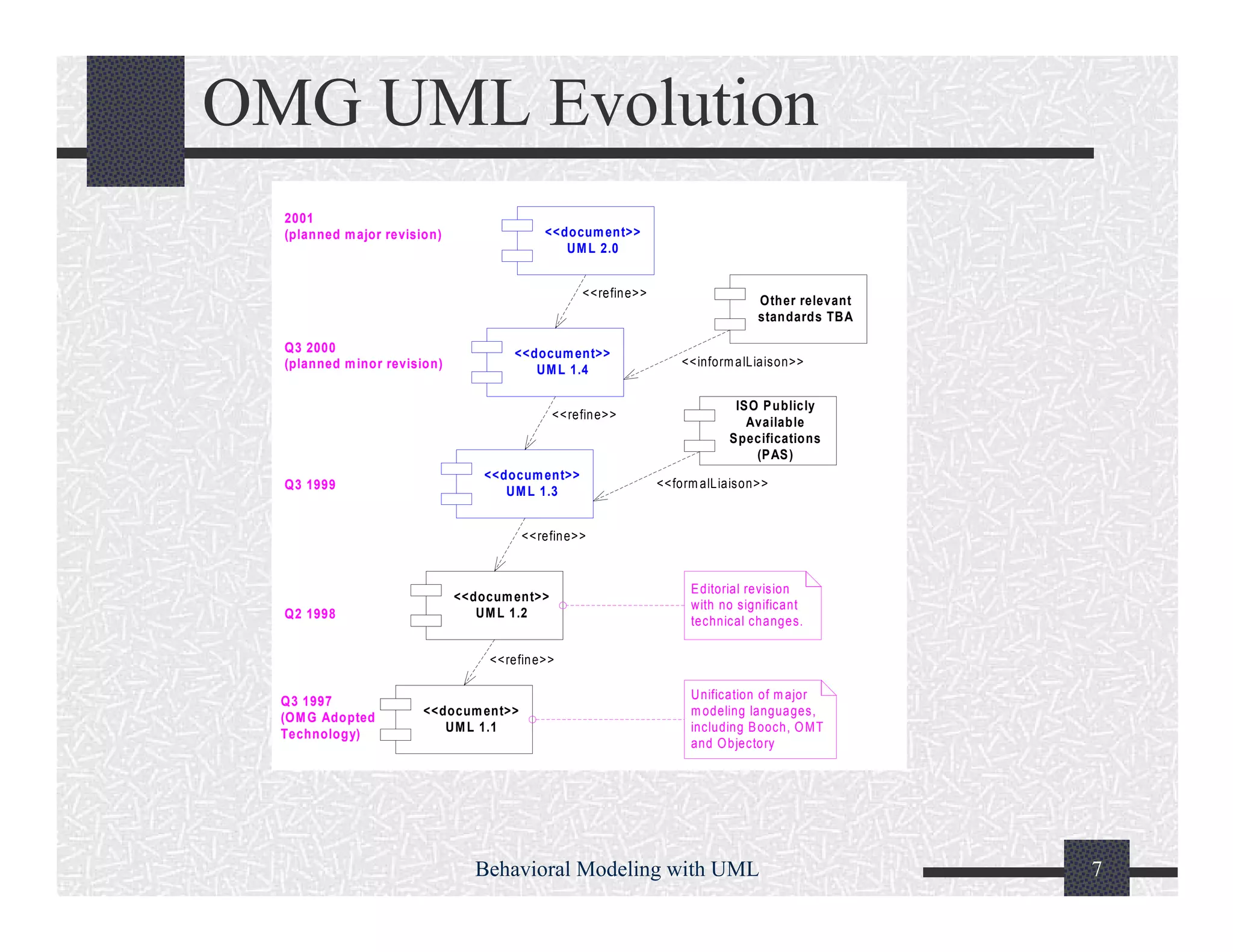 OMG UML Evolution

2001
(planned major revision)

<<document>>
UML 2.0

<<refine>>

Other relevant standards TBA

Q3 2000
(planned minor revision)

<<document>>
UML 1.4

<<informalLiaison>>

<<refine>>

ISO Publicly Available Specifications (PAS)

Q3 1999

<<document>>
UML 1.3

<<formalLiaison>>

<<refine>>

Q2 1998

<<document>>
UML 1.2

Editorial revision with no significant technical changes.

<<refine>>

Q3 1997
(OMG Adopted Technology)

<<document>>
UML 1.1

Unification of major modeling languages, including Booch, OMT and Objectory

Behavioral Modeling with UML

7